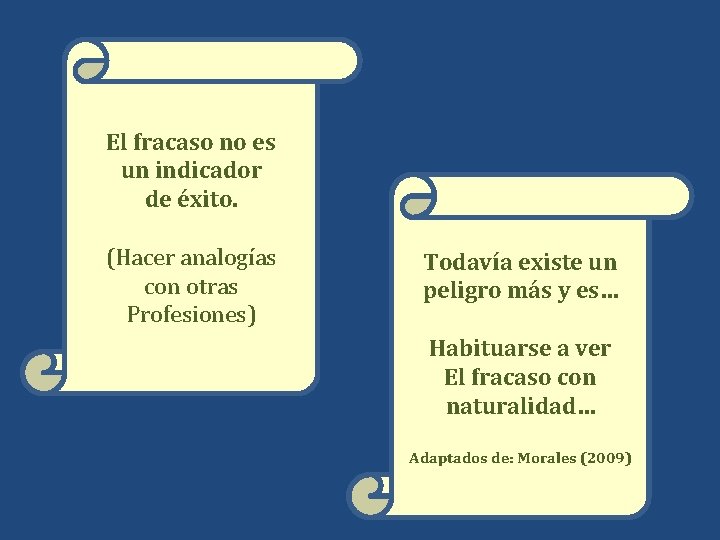 El fracaso no es un indicador de éxito.

(Hacer analogías con otras Profesiones)

Todavía existe un peligro más y es…

Habituarse a ver El fracaso con naturalidad…

Adaptados de: Morales (2009)